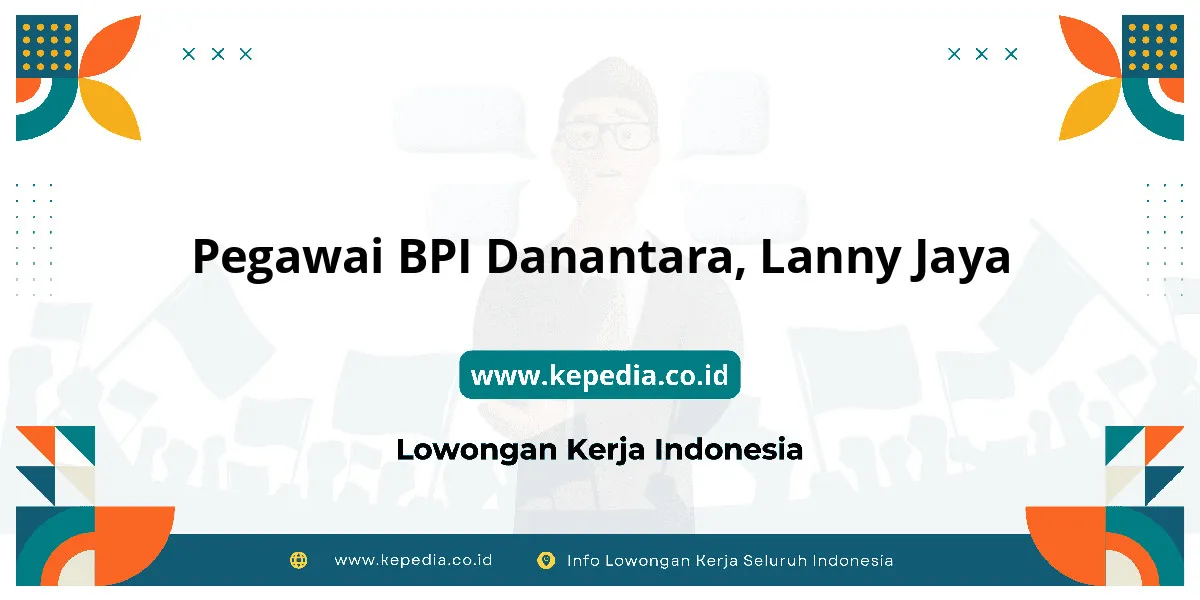 Pegawai BPI Danantara, Lanny Jaya

www.kepedia.co.id

Lowongan Kerja Indonesia

www.kepedia.co.id Info Lowongan Kerja Seluruh Indonesia